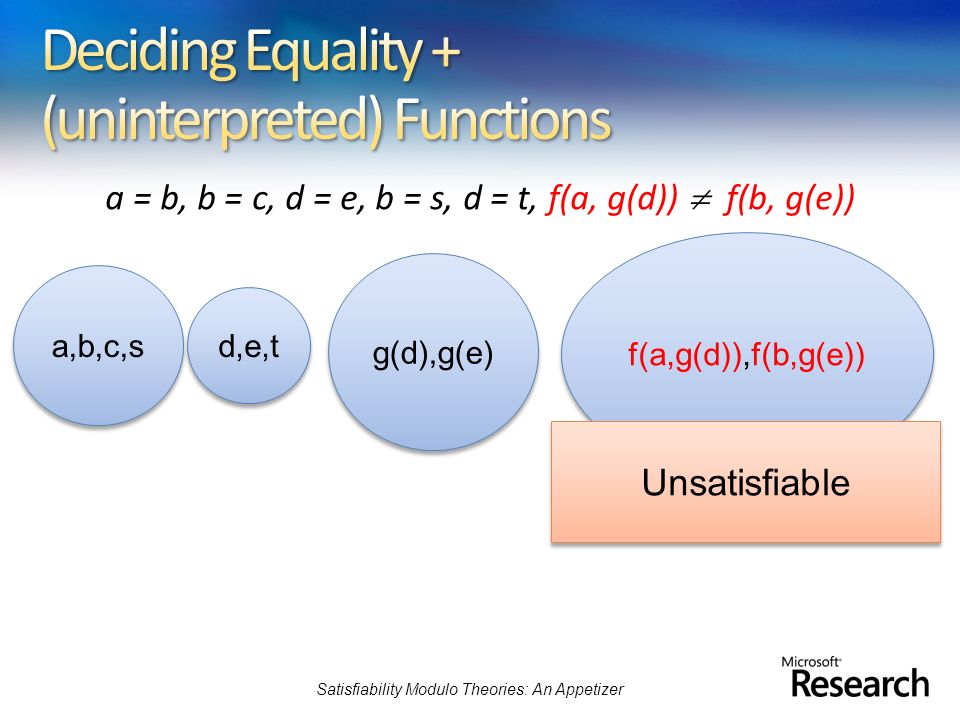 Deciding Equality + (uninterpreted) Functions

$a = b, b = c, d = e, b = s, d = t, f(a, g(d)) \neq f(b, g(e))$

a,b,c,s

d,e,t

g(d),g(e)

f(a,g(d)),f(b,g(e))

Unsatisfiable

Satisfiability Modulo Theories: An Appetizer

Microsoft Research